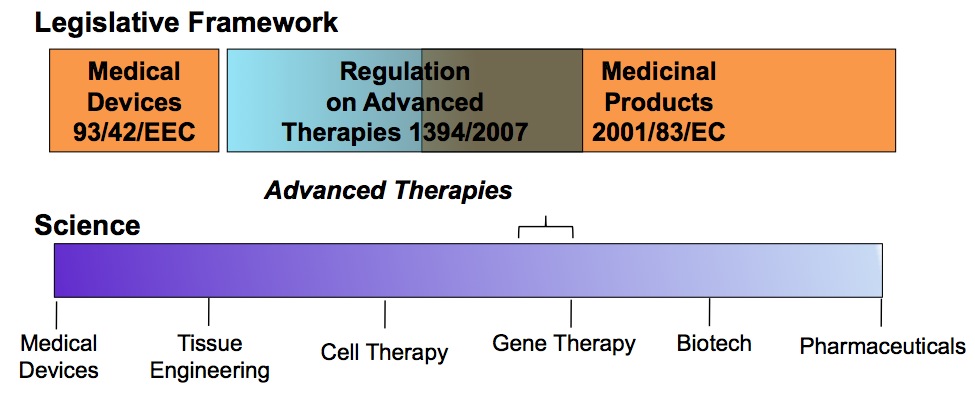 Legislative Framework

Medical Devices 93/42/EEC

Regulation on Advanced Therapies 1394/2007

Medicinal Products 2001/83/EC

Advanced Therapies

Science

Medical Devices

Tissue Engineering

Cell Therapy

Gene Therapy

Biotech

Pharmaceuticals